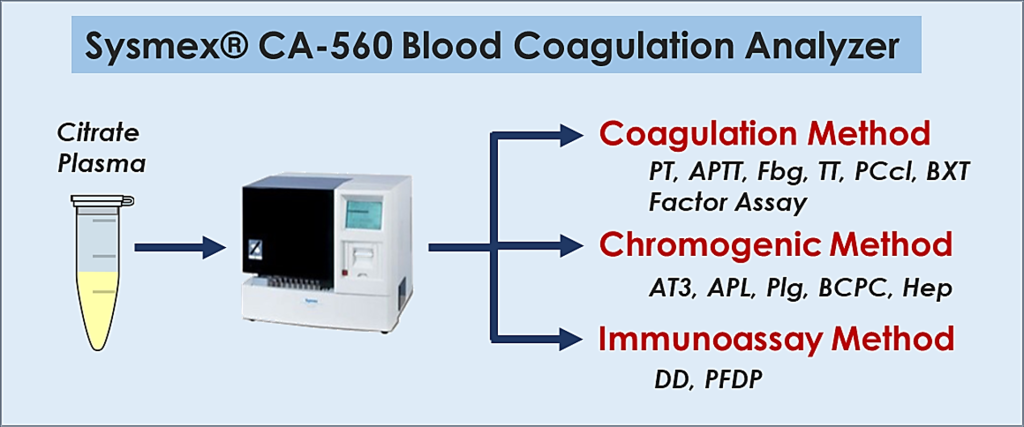 Sysmex® CA-560 Blood Coagulation Analyzer

Citrate Plasma

Coagulation Method
PT, APTT, Fbg, TT, PCcl, BXT
Factor Assay

Chromogenic Method
AT3, APL, Plg, BCPC, Hep

Immunoassay Method
DD, PFDP